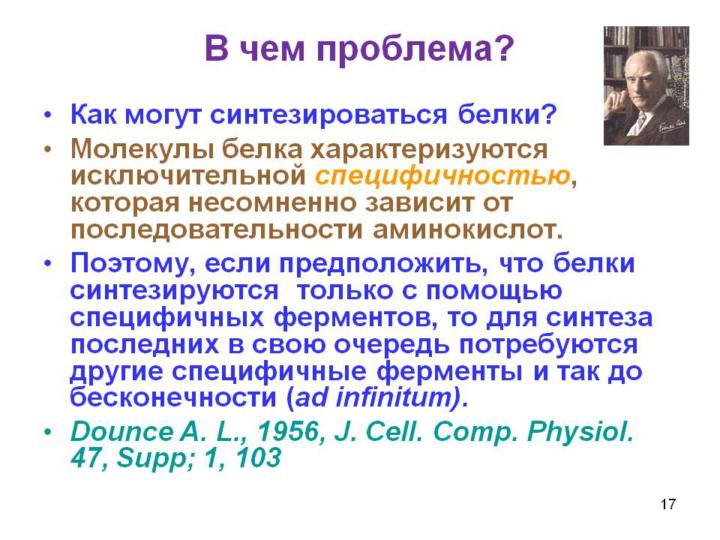 В чем проблема?

• Как могут синтезироваться белки?

• Молекулы белка характеризуются исключительной специфичностью, которая несомненно зависит от последовательности аминокислот.

• Поэтому, если предположить, что белки синтезируются только с помощью специфичных ферментов, то для синтеза последних в свою очередь потребуются другие специфичные ферменты и так до бесконечности (ad infinitum).

• Dounce A. L., 1956, J. Cell. Comp. Physiol. 47, Supp; 1, 103

17